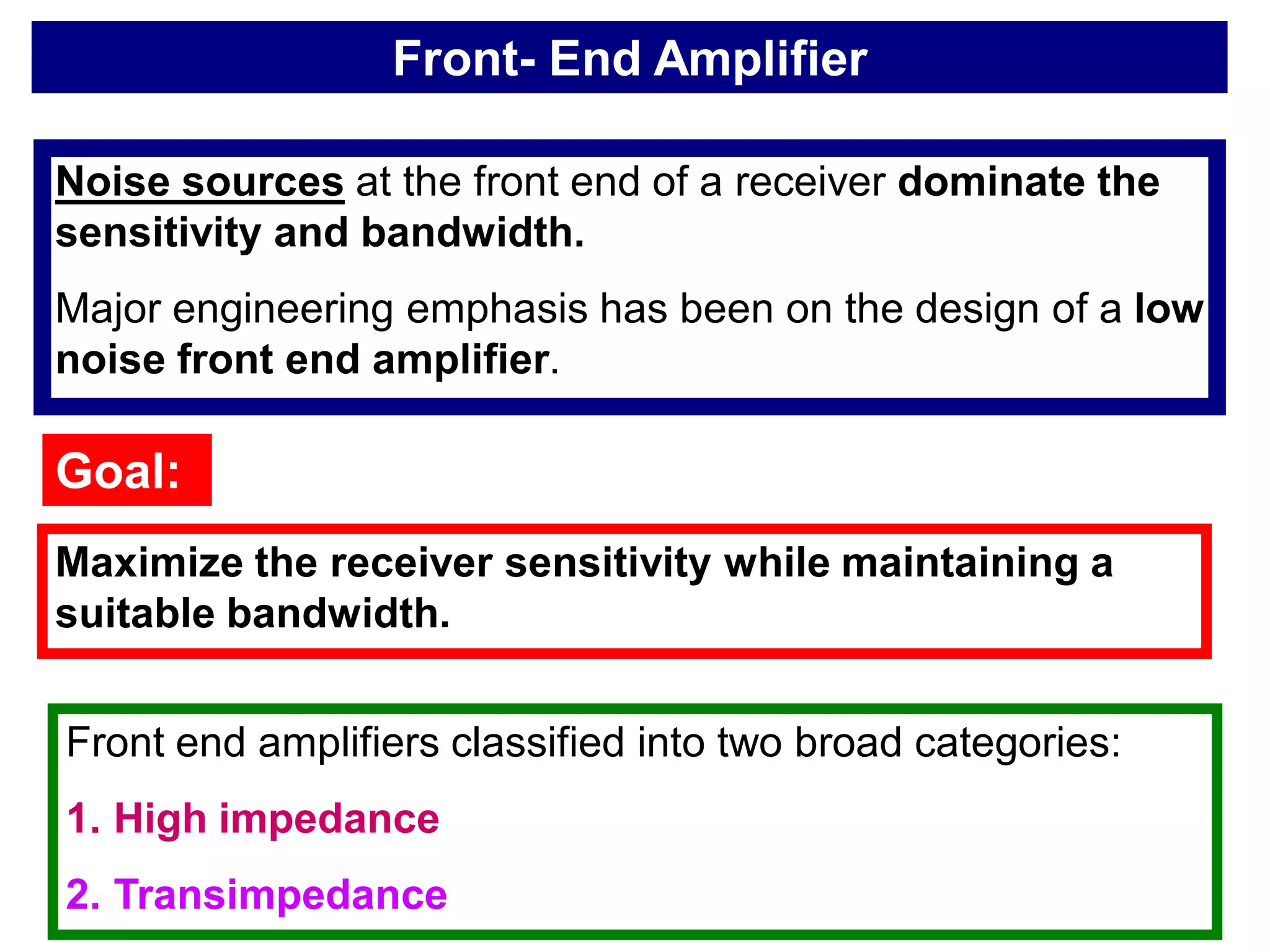 Front- End Amplifier

Noise sources at the front end of a receiver dominate the sensitivity and bandwidth.

Major engineering emphasis has been on the design of a low noise front end amplifier.

Goal:

Maximize the receiver sensitivity while maintaining a suitable bandwidth.

Front end amplifiers classified into two broad categories:

1. High impedance

2. Transimpedance